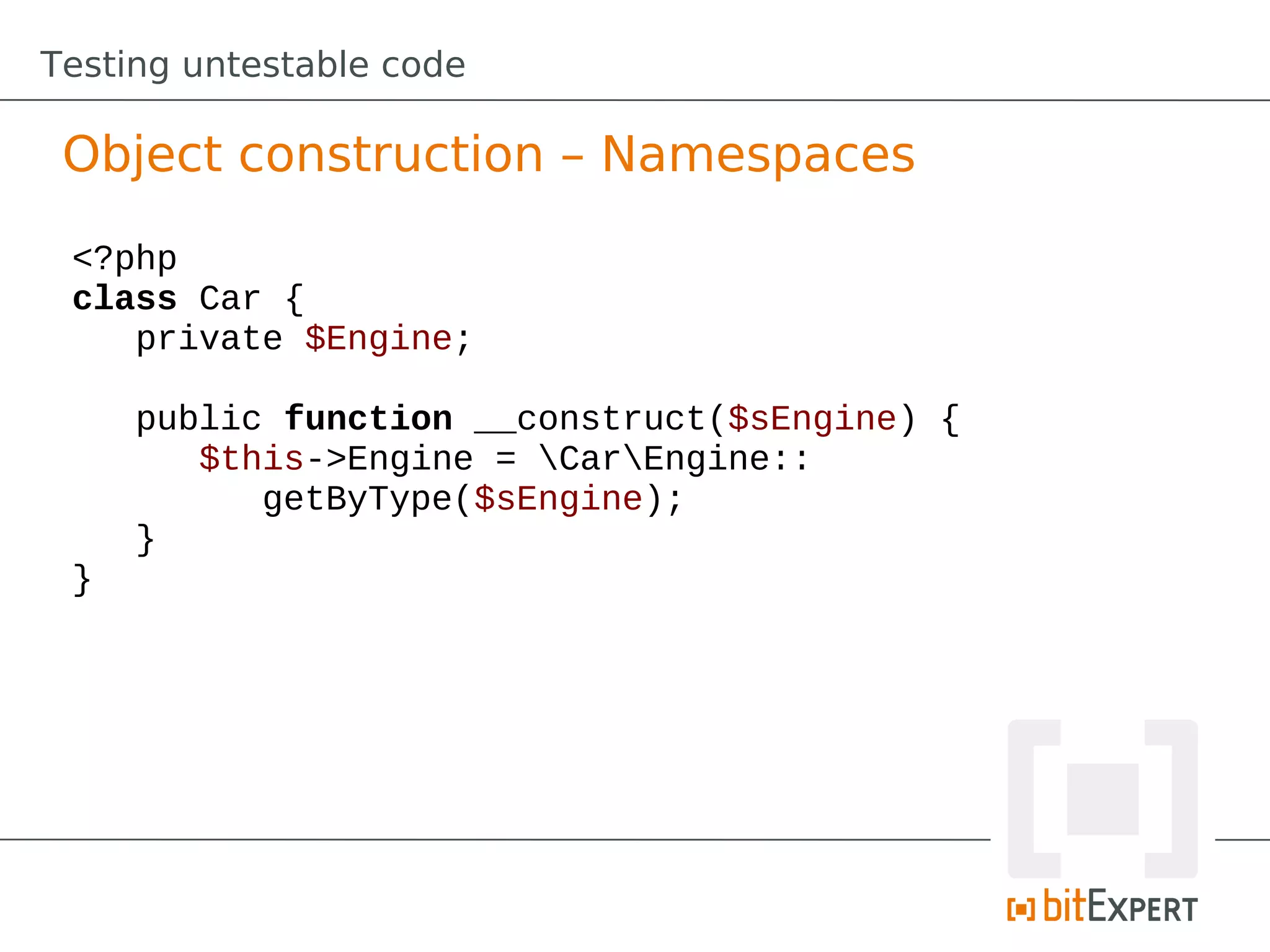 Testing untestable code

Object construction – Namespaces

<?php
class Car {
    private $Engine;

    public function __construct($sEngine) {
        $this->Engine = \Car\Engine::
            getByType($sEngine);
    }
}

bitEXPERT